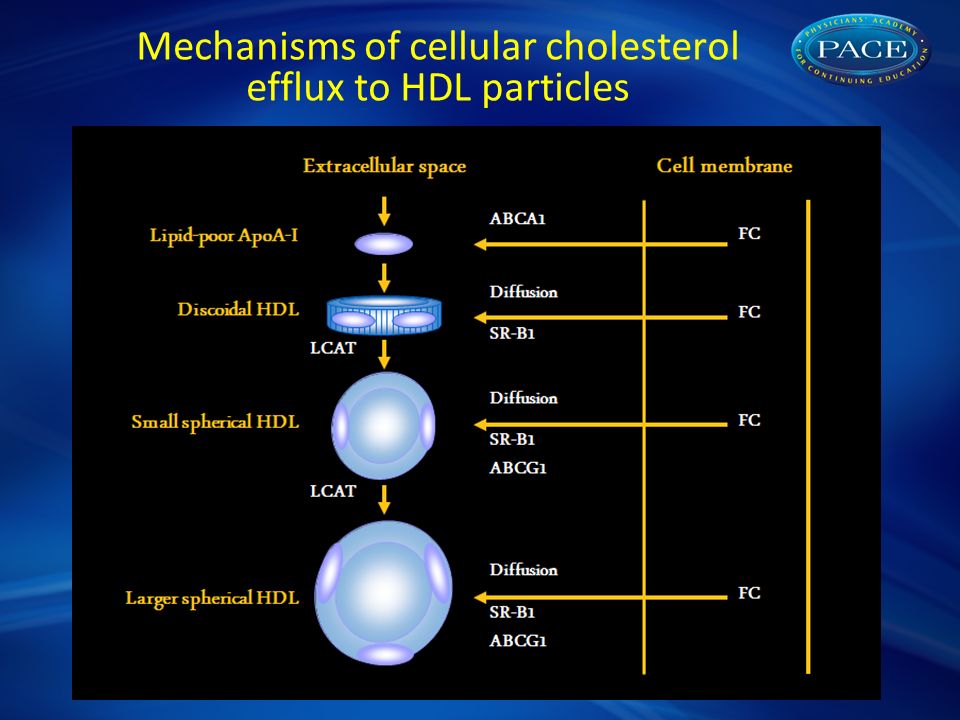 Mechanisms of cellular cholesterol efflux to HDL particles

PHYSICIANS' ACADEMY PACE FOR CONTINUING EDUCATION

Extracellular space

Cell membrane

Lipid-poor ApoA-I

ABCA1

FC

Discoidal HDL

Diffusion

SR-B1

FC

LCAT

Small spherical HDL

Diffusion

SR-B1

ABCG1

FC

LCAT

Larger spherical HDL

Diffusion

SR-B1

ABCG1

FC